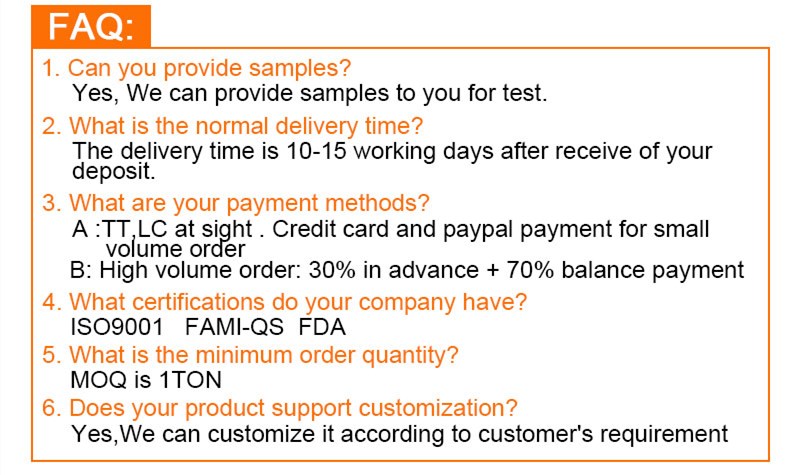 FAQ:

1. Can you provide samples?
Yes, We can provide samples to you for test.

2. What is the normal delivery time?
The delivery time is 10-15 working days after receive of your deposit.

3. What are your payment methods?
A :TT,LC at sight . Credit card and paypal payment for small volume order
B: High volume order: 30% in advance + 70% balance payment

4. What certifications do your company have?
ISO9001 FAMI-QS FDA

5. What is the minimum order quantity?
MOQ is 1TON

6. Does your product support customization?
Yes,We can customize it according to customer's requirement